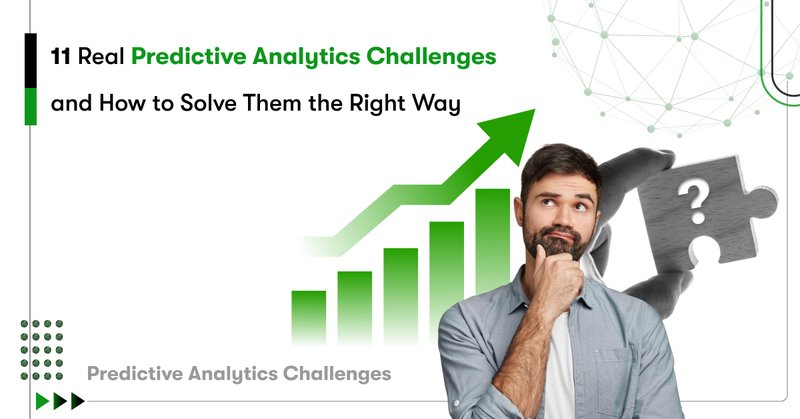 11 Real Predictive Analytics Challenges and How to Solve Them the Right Way

?

Predictive Analytics Challenges